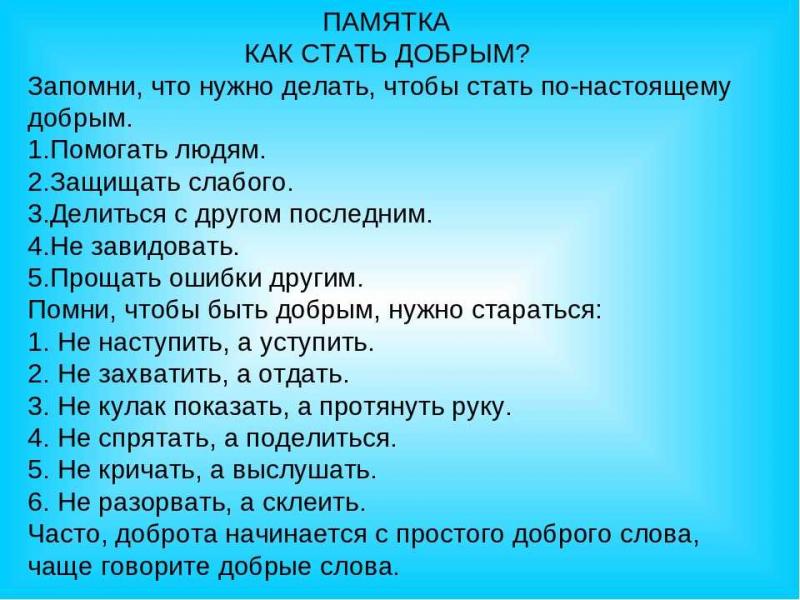 ПАМЯТКА
КАК СТАТЬ ДОБРЫМ?
Запомни, что нужно делать, чтобы стать по-настоящему добрым.
1.Помогать людям.
2.Защищать слабого.
3.Делиться с другом последним.
4.Не завидовать.
5.Прощать ошибки другим.
Помни, чтобы быть добрым, нужно стараться:
1. Не наступить, а уступить.
2. Не захватить, а отдать.
3. Не кулак показать, а протянуть руку.
4. Не спрятать, а поделиться.
5. Не кричать, а выслушать.
6. Не разорвать, а склеить.
Часто, доброта начинается с простого доброго слова, чаще говорите добрые слова.